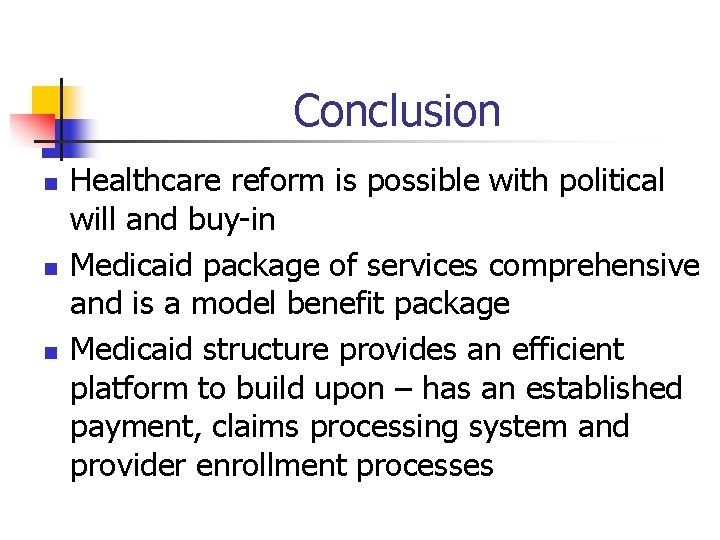 Conclusion

- Healthcare reform is possible with political will and buy-in
- Medicaid package of services comprehensive and is a model benefit package
- Medicaid structure provides an efficient platform to build upon – has an established payment, claims processing system and provider enrollment processes